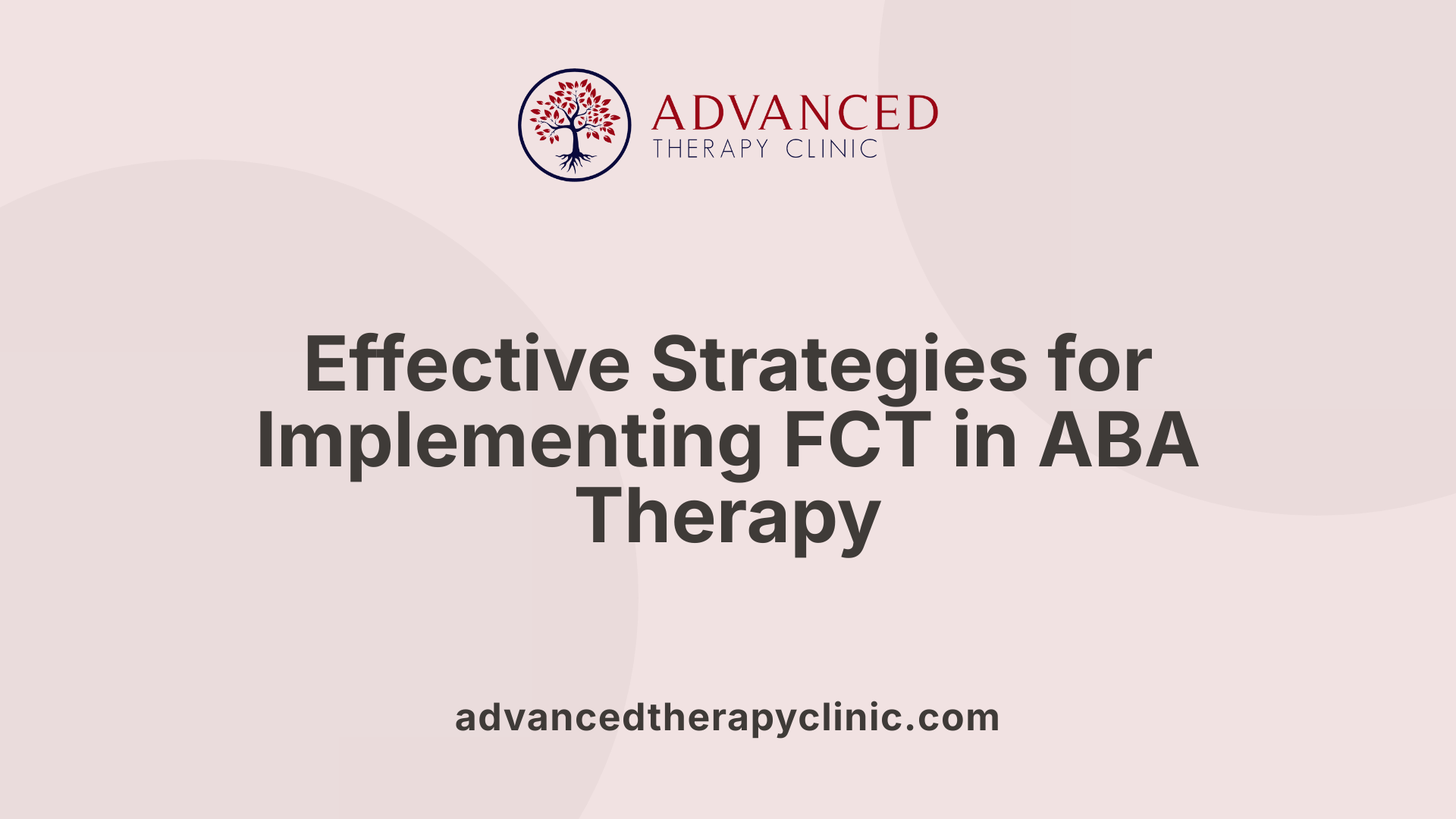 ADVANCED
THERAPY CLINIC

Effective Strategies for Implementing FCT in ABA Therapy

advancedtherapyclinic.com